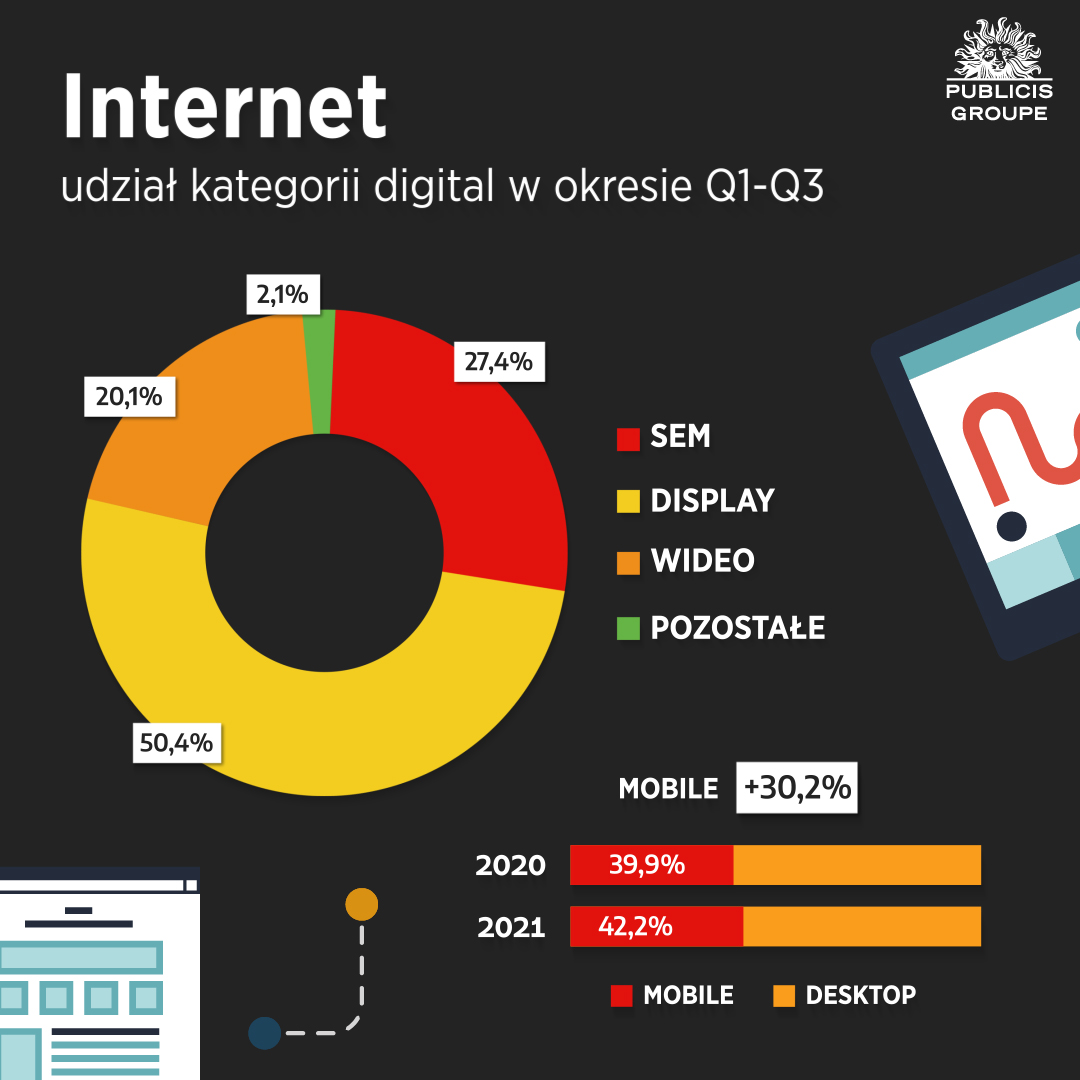 Internet
udział kategorii digital w okresie Q1-Q3

PUBLICIS GROUPE

2,1%
27,4%
20,1%
50,4%

SEM
DISPLAY
WIDEO
POZOSTAŁE

MOBILE +30,2%

2020 39,9%
2021 42,2%

MOBILE DESKTOP